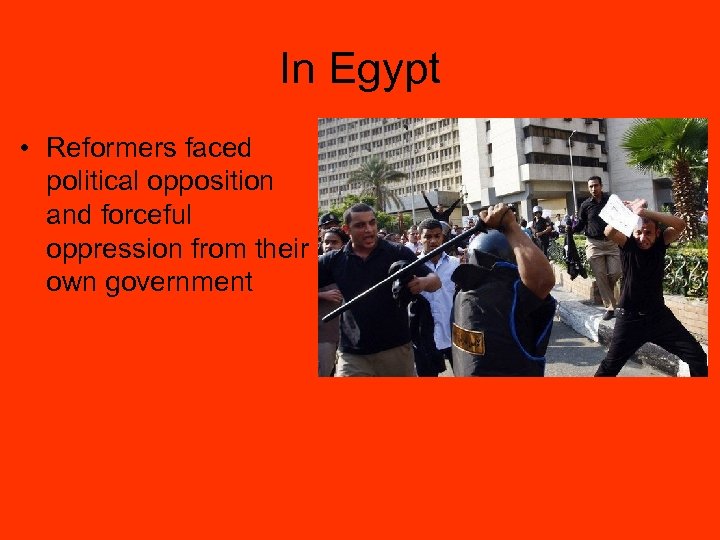 In Egypt

• Reformers faced political opposition and forceful oppression from their own government